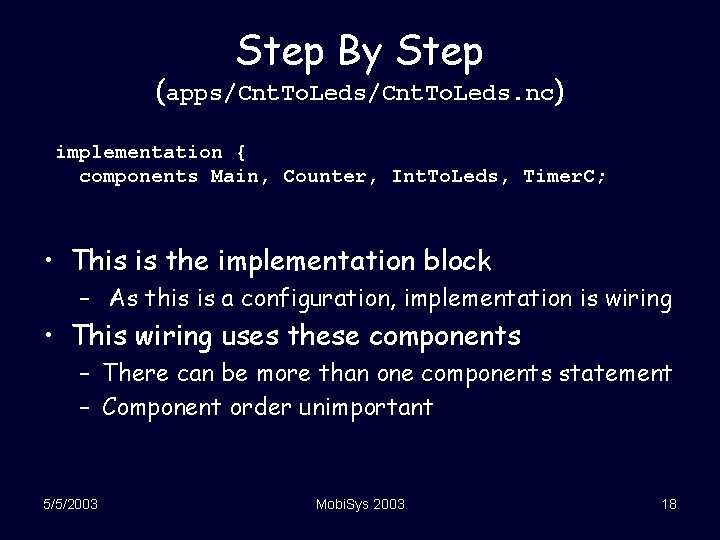 Step By Step
(apps/CntToLeds/CntToLeds.nc)

implementation {
components Main, Counter, IntToLeds, TimerC;

• This is the implementation block
– As this is a configuration, implementation is wiring
• This wiring uses these components
– There can be more than one components statement
– Component order unimportant

5/5/2003 MobiSys 2003 18